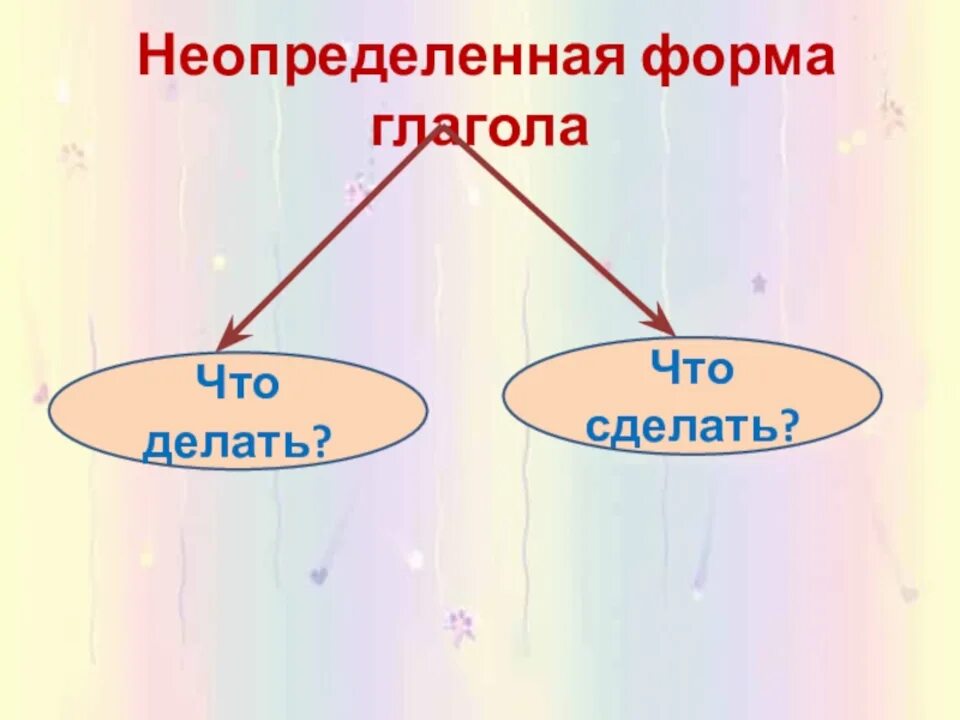 Неопределенная форма глагола

Что делать?

Что сделать?